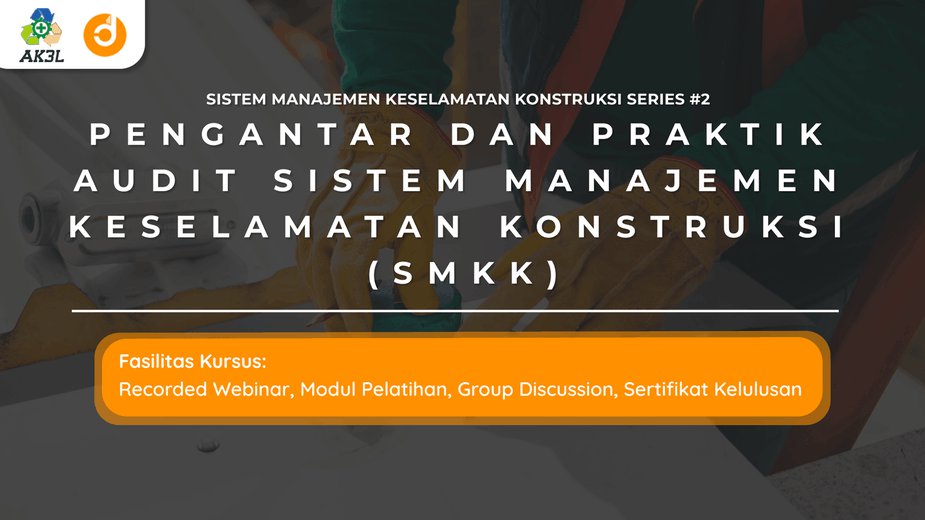 AK3L

SISTEM MANAJEMEN KESELAMATAN KONSTRUKSI SERIES #2

PENGANTAR DAN PRAKTIK AUDIT SISTEM MANAJEMEN KESELAMATAN KONSTRUKSI (SMKK)

Fasilitas Kursus:
Recorded Webinar, Modul Pelatihan, Group Discussion, Sertifikat Kelulusan